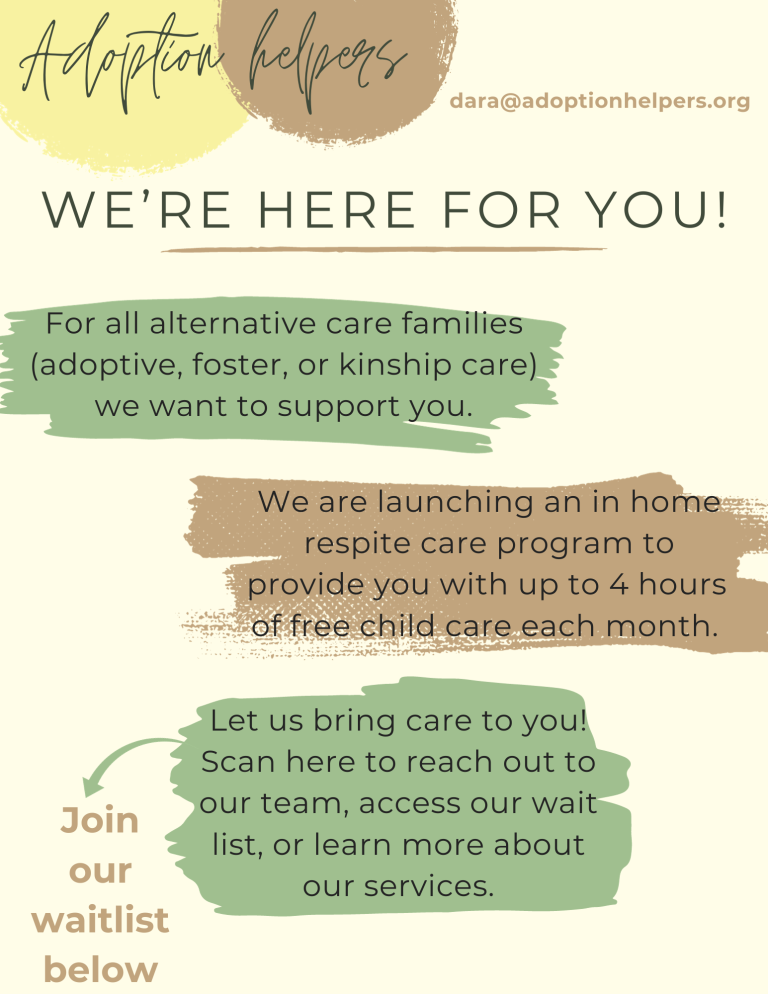 Adoption helpers

dara@adoptionhelpers.org

WE'RE HERE FOR YOU!

For all alternative care families (adoptive, foster, or kinship care) we want to support you.

We are launching an in home respite care program to provide you with up to 4 hours of free child care each month.

Let us bring care to you! Scan here to reach out to our team, access our wait list, or learn more about our services.

Join our waitlist below